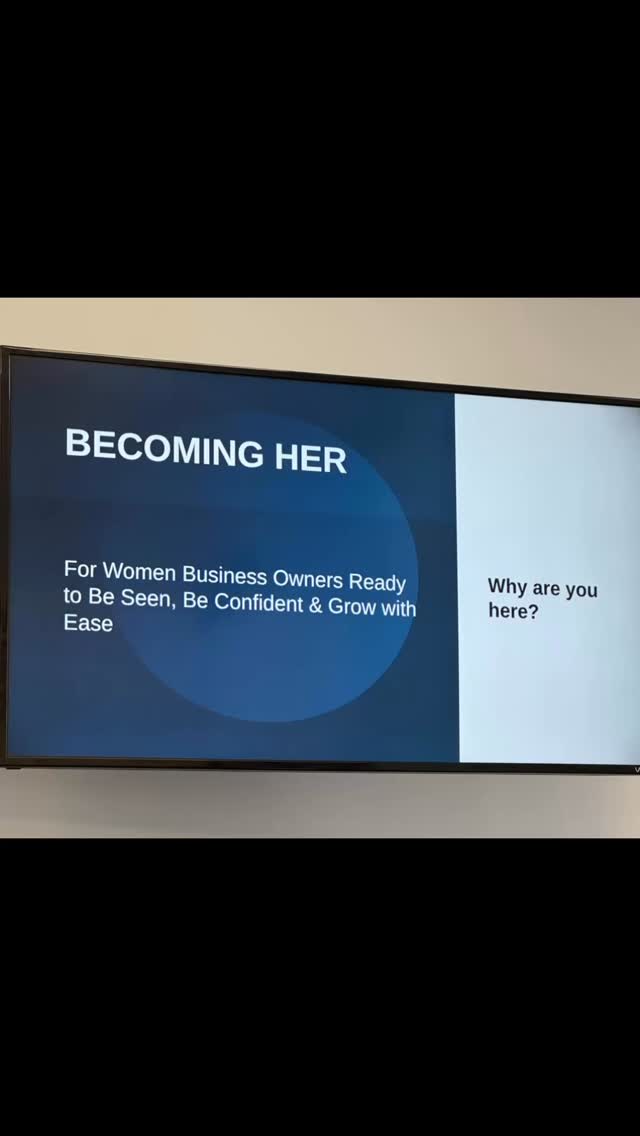 BECOMING HER

For Women Business Owners Ready to Be Seen, Be Confident & Grow with Ease

Why are you here?